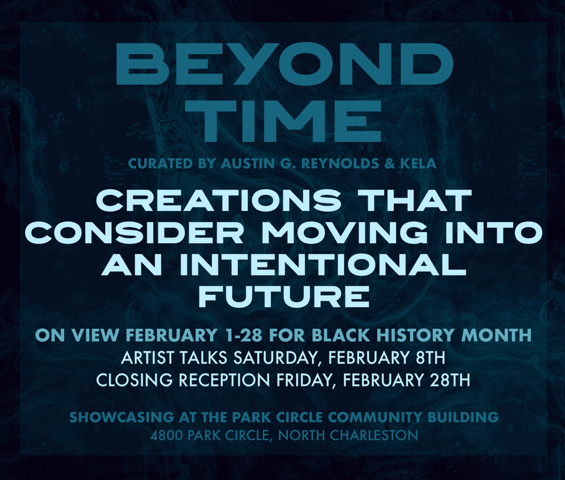 BEYOND TIME

CURATED BY AUSTIN G. REYNOLDS & KELA

CREATIONS THAT CONSIDER MOVING INTO AN INTENTIONAL FUTURE

ON VIEW FEBRUARY 1-28 FOR BLACK HISTORY MONTH
ARTIST TALKS SATURDAY, FEBRUARY 8TH
CLOSING RECEPTION FRIDAY, FEBRUARY 28TH

SHOWCASING AT THE PARK CIRCLE COMMUNITY BUILDING
4800 PARK CIRCLE, NORTH CHARLESTON